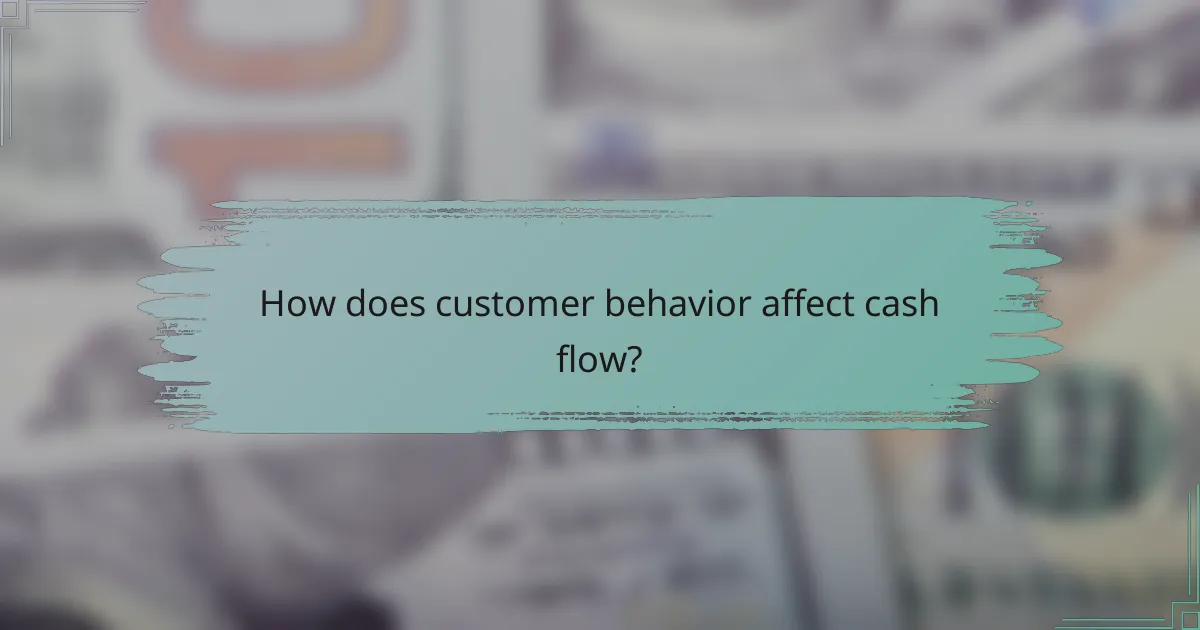 How does customer behavior affect cash flow?